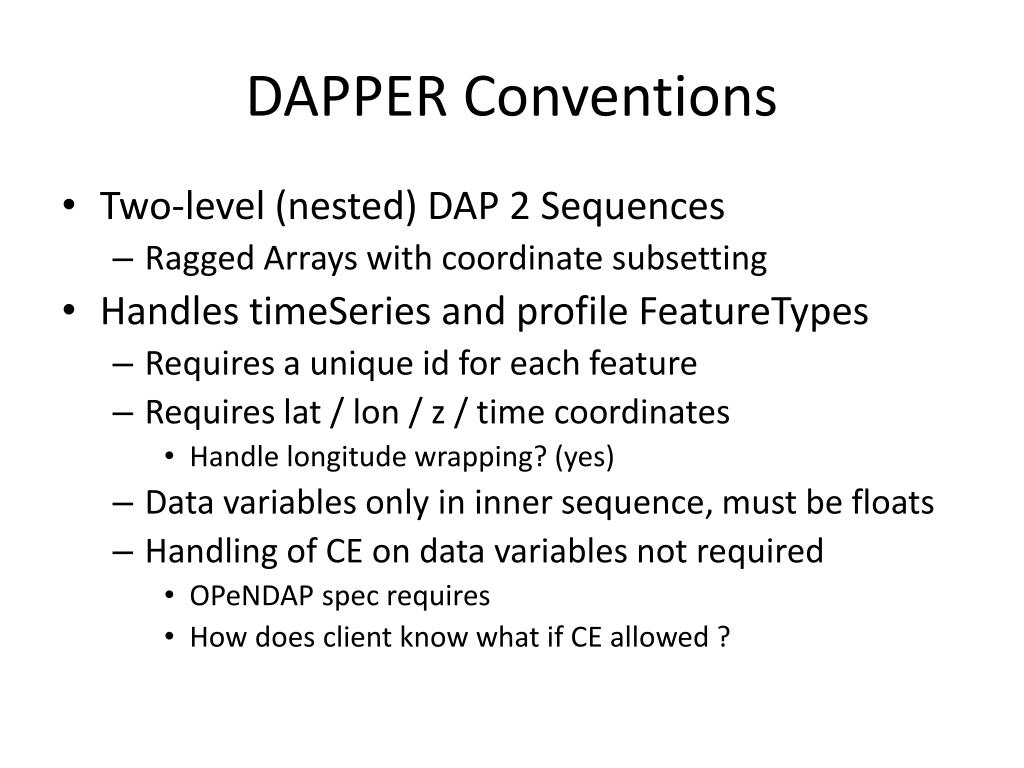 DAPPER Conventions

• Two-level (nested) DAP 2 Sequences
– Ragged Arrays with coordinate subsetting
• Handles timeSeries and profile FeatureTypes
– Requires a unique id for each feature
– Requires lat / lon / z / time coordinates
• Handle longitude wrapping? (yes)
– Data variables only in inner sequence, must be floats
– Handling of CE on data variables not required
• OPeNDAP spec requires
• How does client know what if CE allowed ?